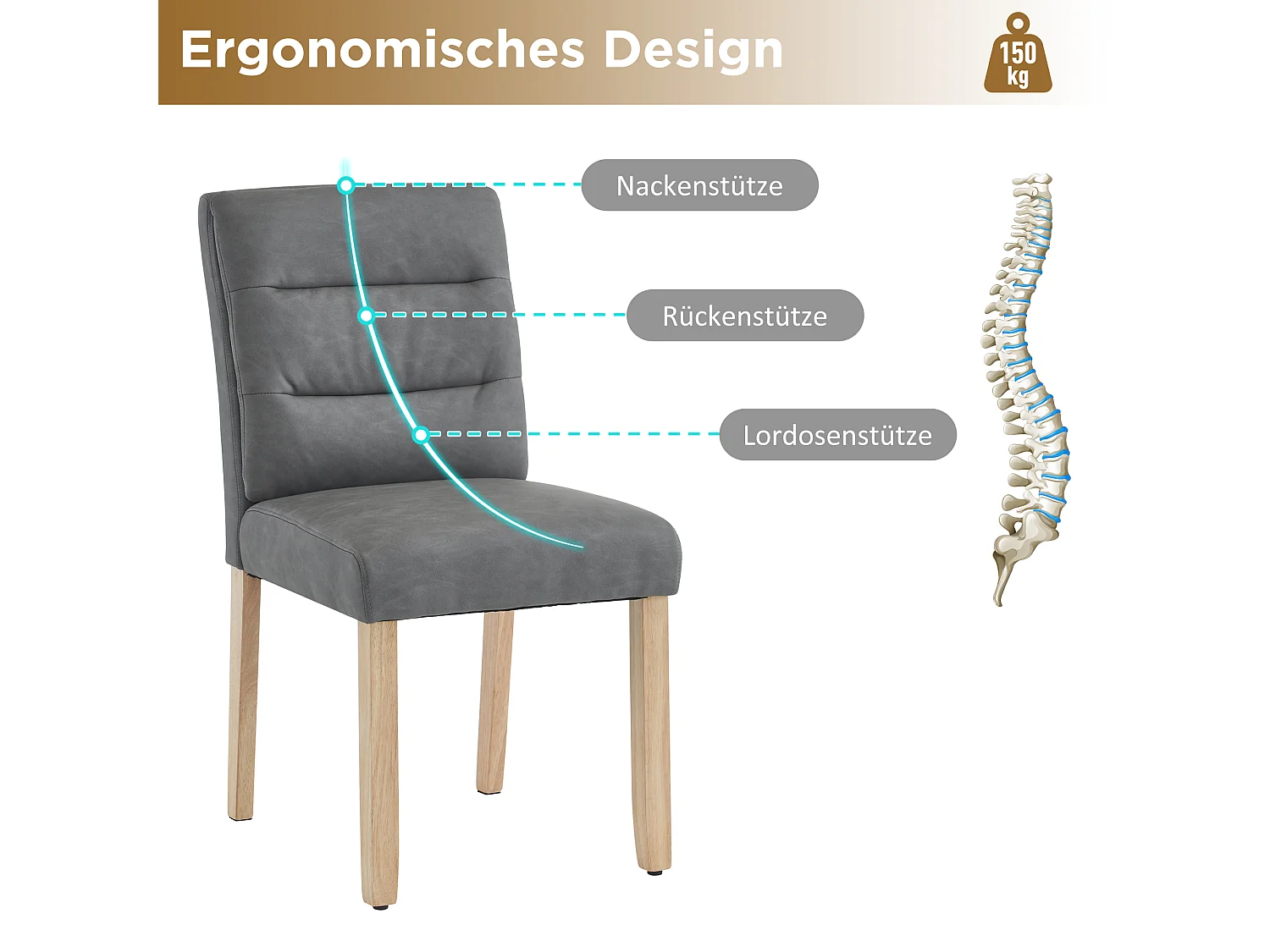 Ergonomisches Design

150 kg

Nackenstütze

Rückenstütze

Lordosenstütze